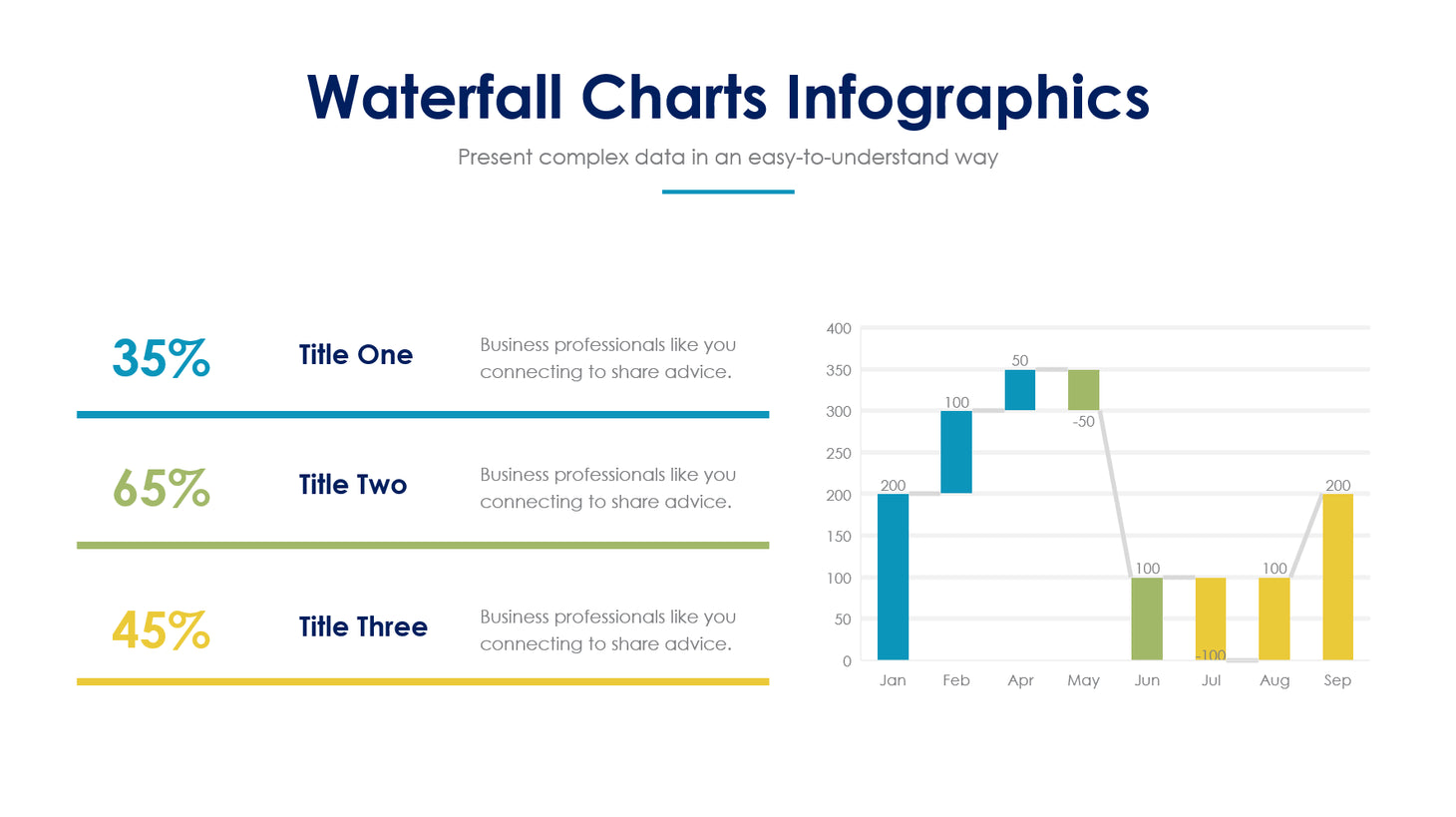 Waterfall Charts Infographics

Present complex data in an easy-to-understand way

35% Title One Business professionals like you connecting to share advice.

65% Title Two Business professionals like you connecting to share advice.

45% Title Three Business professionals like you connecting to share advice.

400
350
300
250
200
150
100
50
0

200
100
50
-50
100
-100
100
200

Jan Feb Apr May Jun Jul Aug Sep